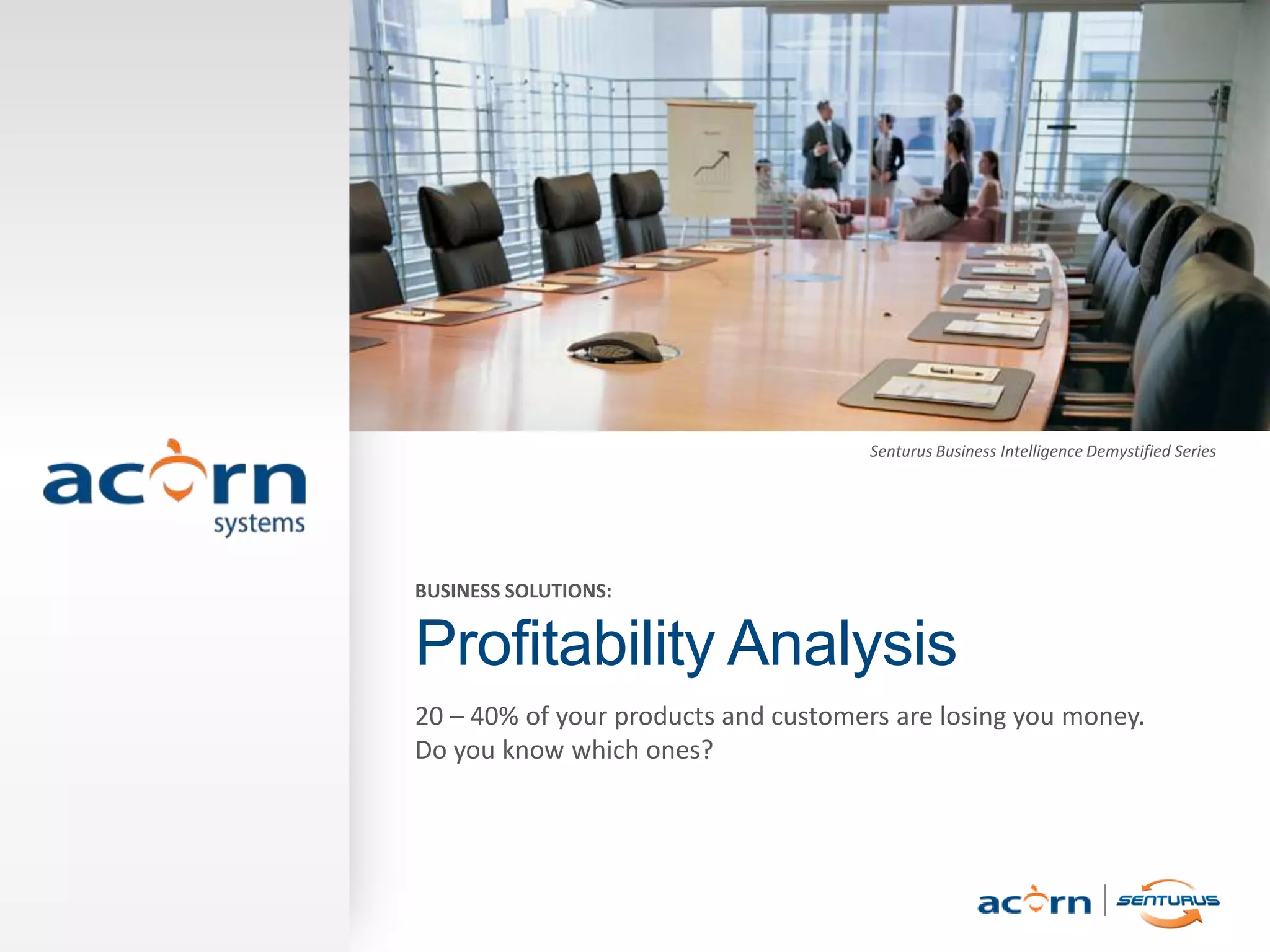 acorn
systems

Senturus Business Intelligence Demystified Series

BUSINESS SOLUTIONS:

Profitability Analysis

20 – 40% of your products and customers are losing you money. Do you know which ones?

acorn | SENTURUS